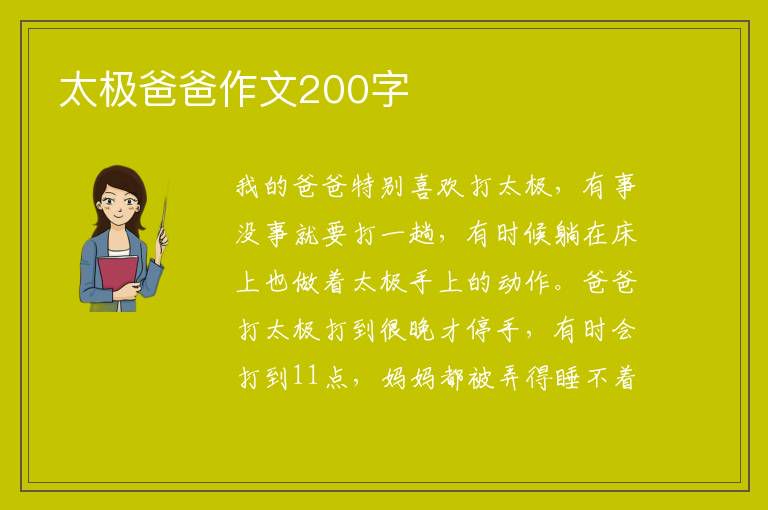 太极爸爸作文200字

我的爸爸特别喜欢打太极，有事没事就要打一趟，有时候躺在床上也做着太极手上的动作。爸爸打太极打到很晚才停手，有时会打到11点，妈妈都被弄得睡不着